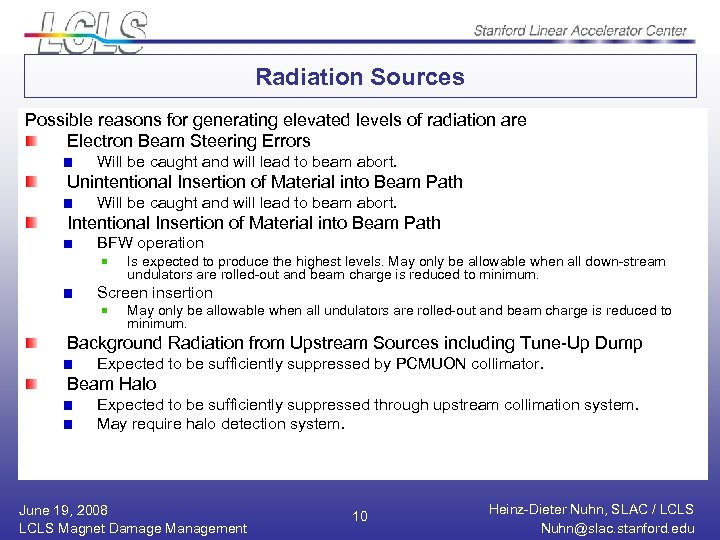 LCLS

Stanford Linear Accelerator Center

Radiation Sources

Possible reasons for generating elevated levels of radiation are

Electron Beam Steering Errors

Will be caught and will lead to beam abort.

Unintentional Insertion of Material into Beam Path

Will be caught and will lead to beam abort.

Intentional Insertion of Material into Beam Path

BFW operation

Is expected to produce the highest levels. May only be allowable when all down-stream undulators are rolled-out and beam charge is reduced to minimum.

Screen insertion

May only be allowable when all undulators are rolled-out and beam charge is reduced to minimum.

Background Radiation from Upstream Sources including Tune-Up Dump

Expected to be sufficiently suppressed by PCMUON collimator.

Beam Halo

Expected to be sufficiently suppressed through upstream collimation system.

May require halo detection system.

June 19, 2008
LCLS Magnet Damage Management

10

Heinz-Dieter Nuhn, SLAC / LCLS
Nuhn@slac.stanford.edu